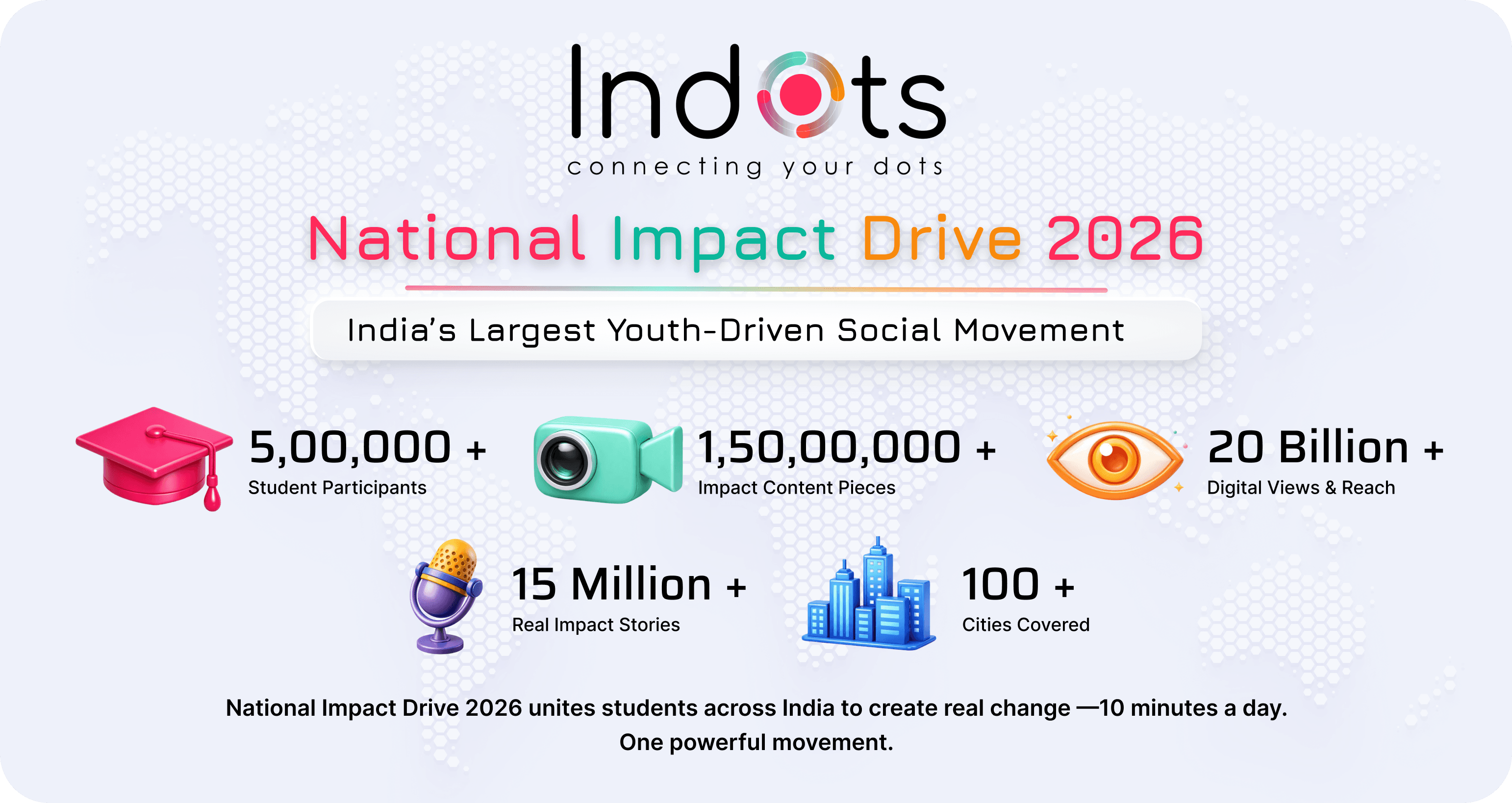 Indots
connecting your dots

National Impact Drive 2026

India's Largest Youth-Driven Social Movement

5,00,000 +
Student Participants

1,50,00,000 +
Impact Content Pieces

20 Billion +
Digital Views & Reach

15 Million +
Real Impact Stories

100 +
Cities Covered

National Impact Drive 2026 unites students across India to create real change —10 minutes a day. One powerful movement.